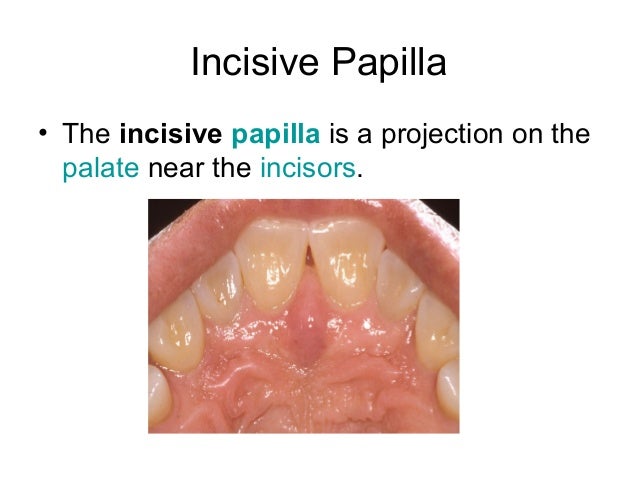 Incisive Papilla

• The incisive papilla is a projection on the palate near the incisors.